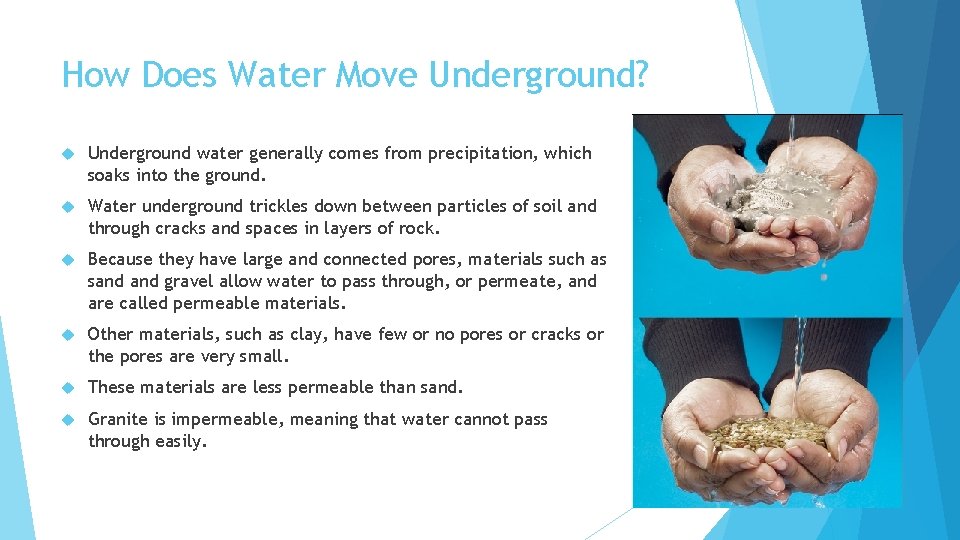 How Does Water Move Underground?

Underground water generally comes from precipitation, which soaks into the ground.

Water underground trickles down between particles of soil and through cracks and spaces in layers of rock.

Because they have large and connected pores, materials such as sand and gravel allow water to pass through, or permeate, and are called permeable materials.

Other materials, such as clay, have few or no pores or cracks or the pores are very small.

These materials are less permeable than sand.

Granite is impermeable, meaning that water cannot pass through easily.